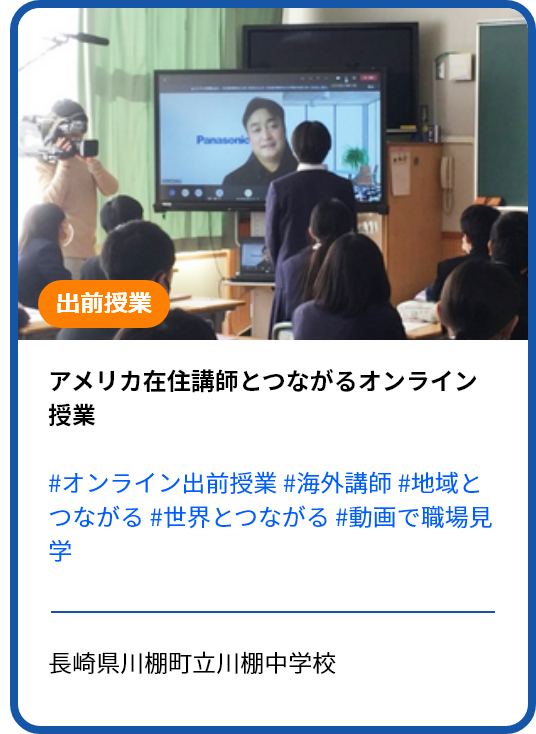 Panasonic

出前授業

アメリカ在住講師とつながるオンライン授業

#オンライン出前授業 #海外講師 #地域とつながる #世界とつながる #動画で職場見学

長崎県川棚町立川棚中学校